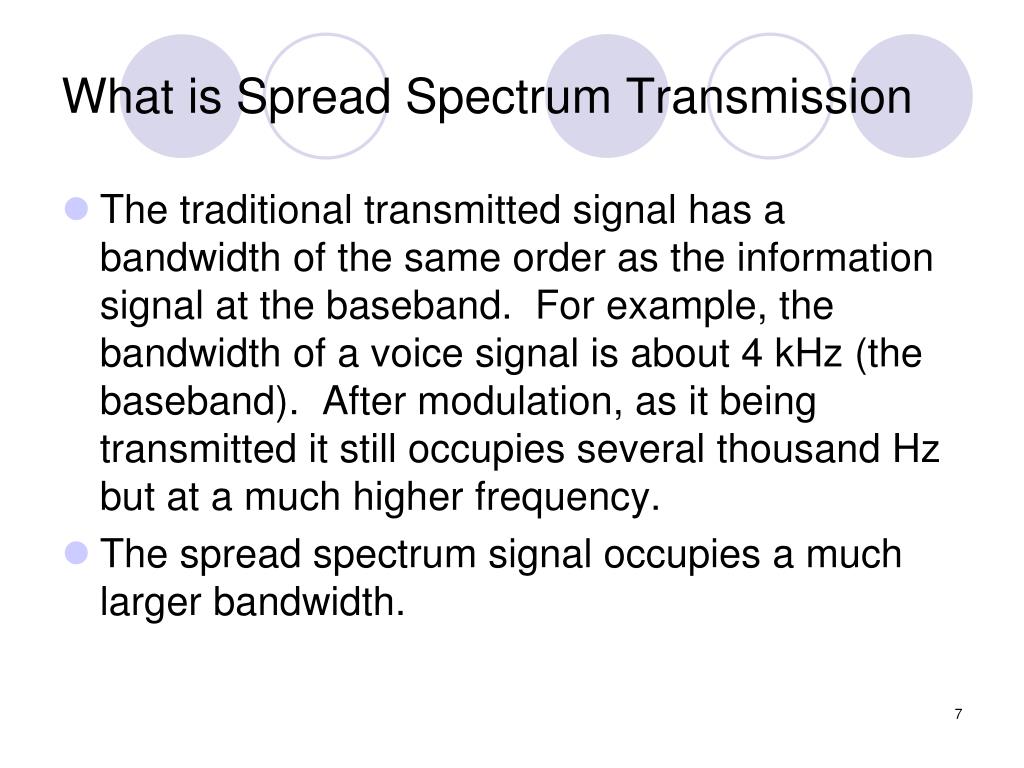 What is Spread Spectrum Transmission

- The traditional transmitted signal has a bandwidth of the same order as the information signal at the baseband.  For example, the bandwidth of a voice signal is about 4 kHz (the baseband).  After modulation, as it being transmitted it still occupies several thousand Hz but at a much higher frequency.
- The spread spectrum signal occupies a much larger bandwidth.

7